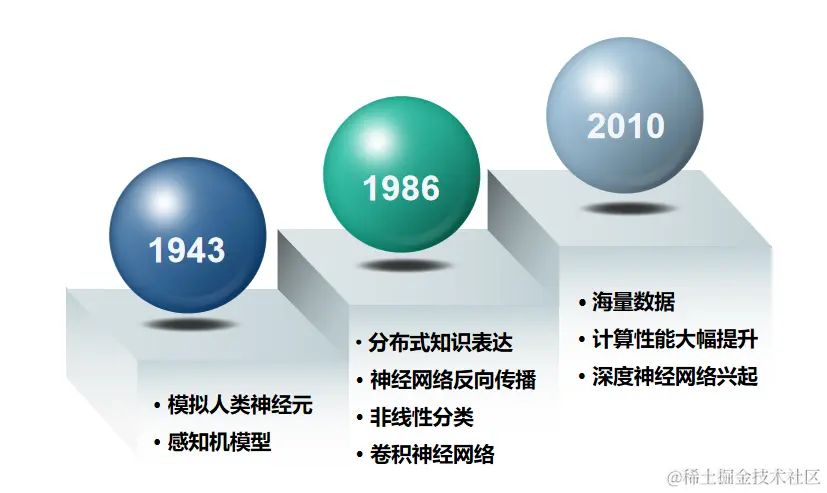 1943

• 模拟人类神经元
• 感知机模型

1986

• 分布式知识表达
• 神经网络反向传播
• 非线性分类
• 卷积神经网络

2010

• 海量数据
• 计算性能大幅提升
• 深度神经网络兴起

@稀土掘金技术社区